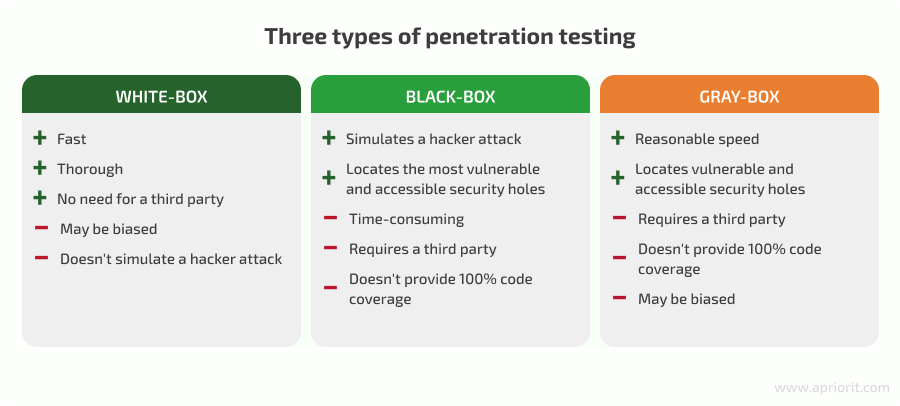 Three types of penetration testing

WHITE-BOX

+ Fast
+ Thorough
+ No need for a third party
− May be biased
− Doesn't simulate a hacker attack

BLACK-BOX

+ Simulates a hacker attack
+ Locates the most vulnerable and accessible security holes
− Time-consuming
− Requires a third party
− Doesn't provide 100% code coverage

GRAY-BOX

+ Reasonable speed
+ Locates vulnerable and accessible security holes
− Requires a third party
− Doesn't provide 100% code coverage
− May be biased

www.apriorit.com